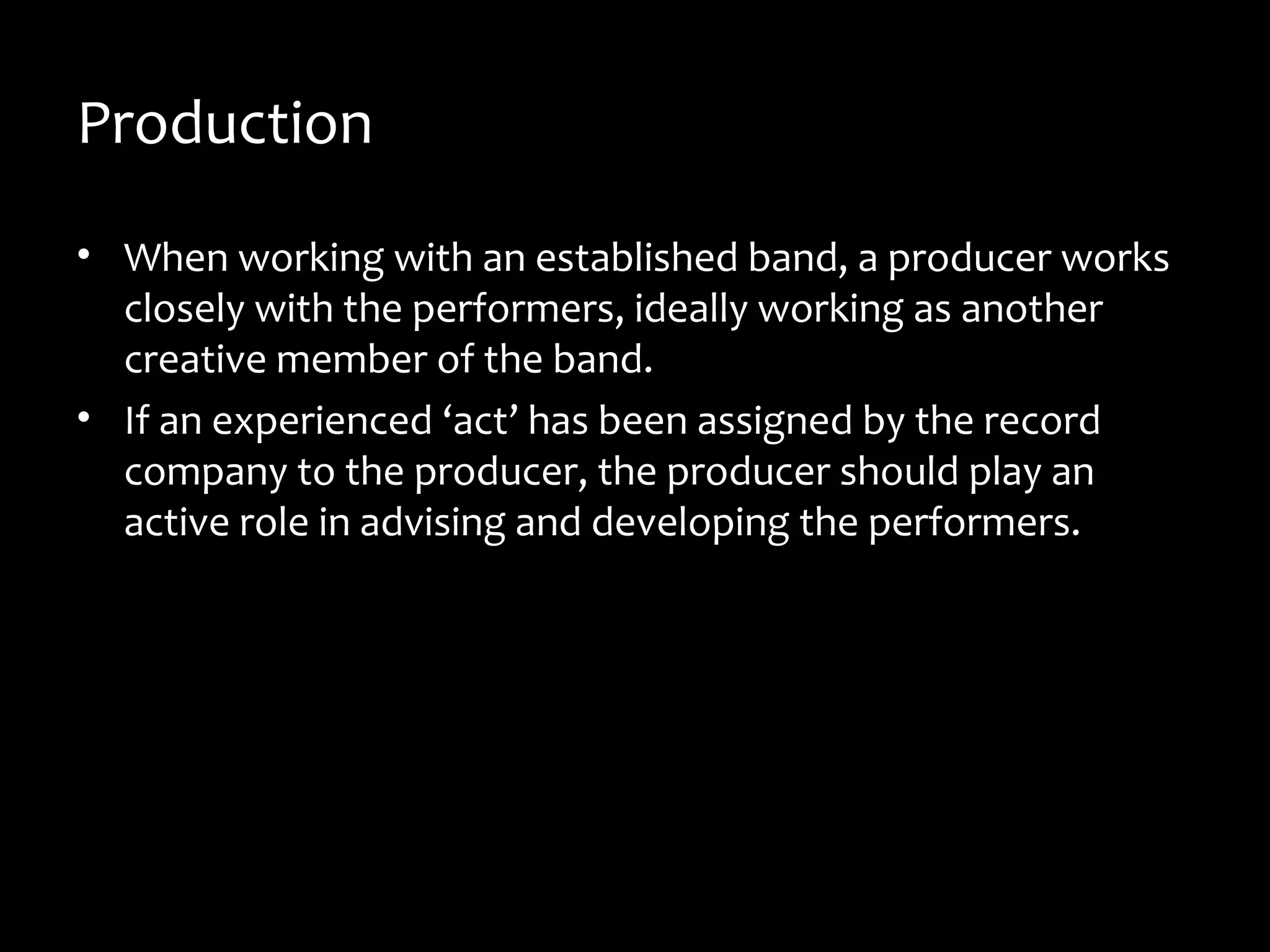 Production

• When working with an established band, a producer works closely with the performers, ideally working as another creative member of the band.
• If an experienced ‘act’ has been assigned by the record company to the producer, the producer should play an active role in advising and developing the performers.